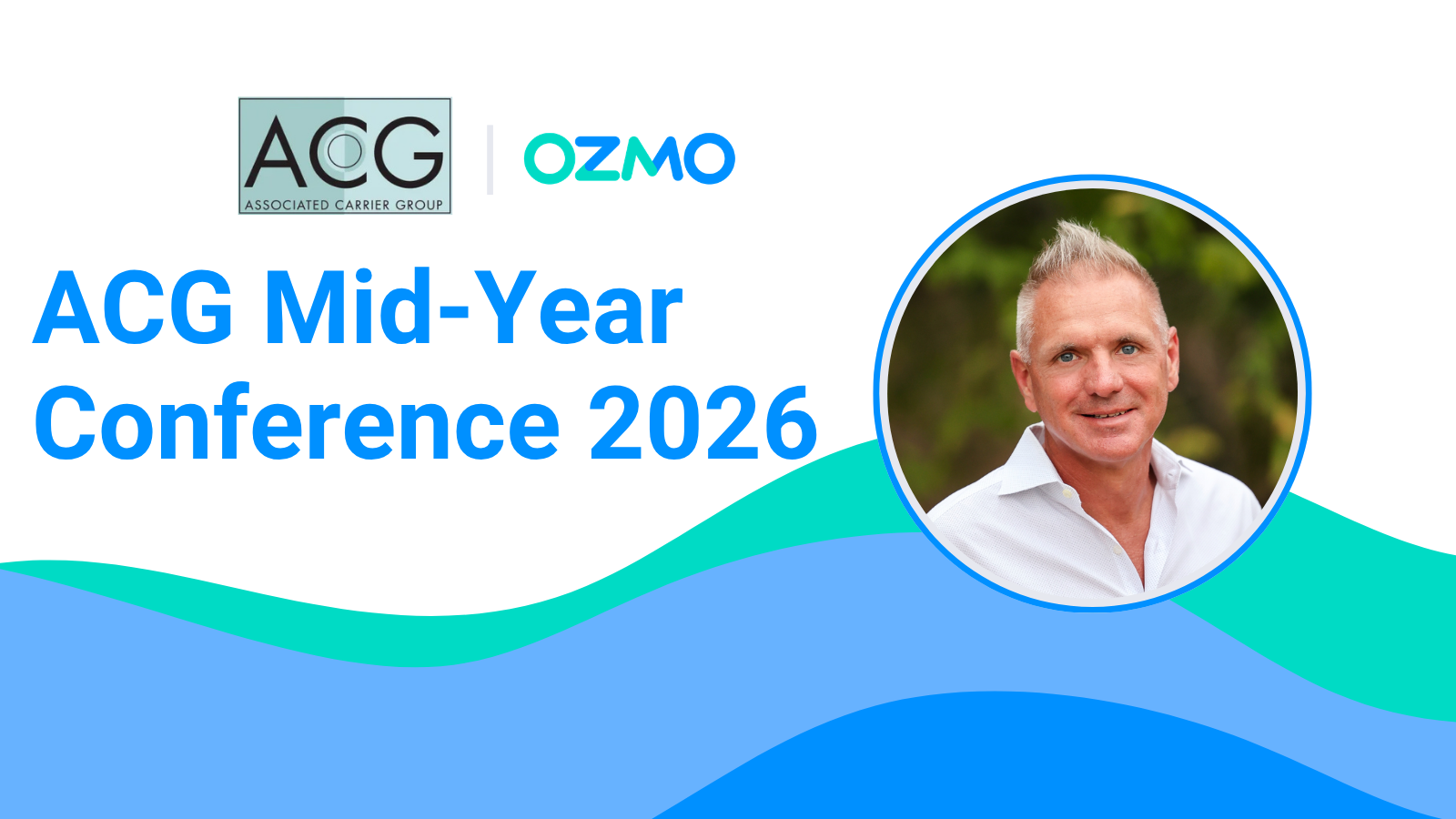 ACG
ASSOCIATED CARRIER GROUP

OZMO

ACG Mid-Year Conference 2026